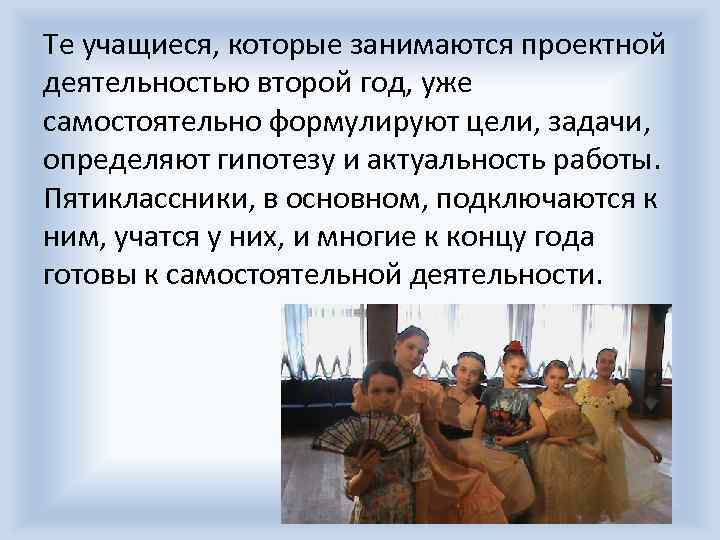 Те учащиеся, которые занимаются проектной деятельностью второй год, уже самостоятельно формулируют цели, задачи, определяют гипотезу и актуальность работы. Пятиклассники, в основном, подключаются к ним, учатся у них, и многие к концу года готовы к самостоятельной деятельности.